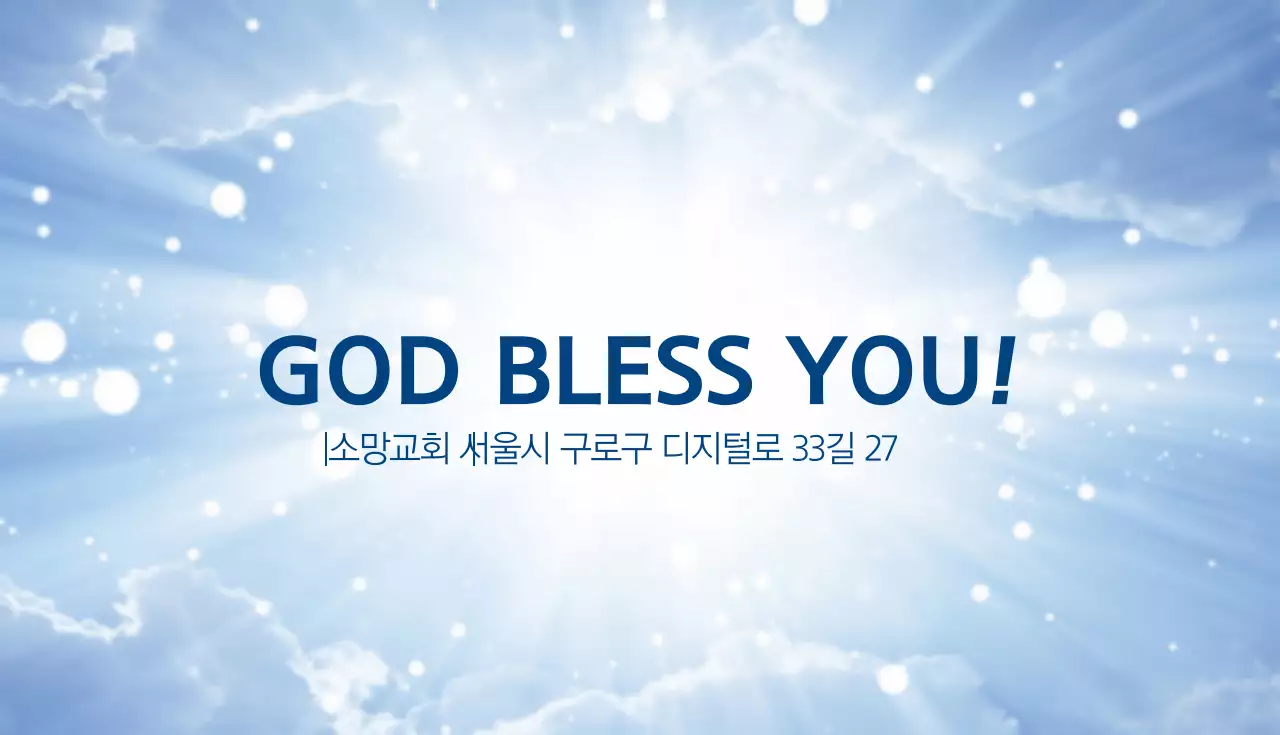 GOD BLESS YOU!

|소망교회 서울시 구로구 디지털로 33길 27